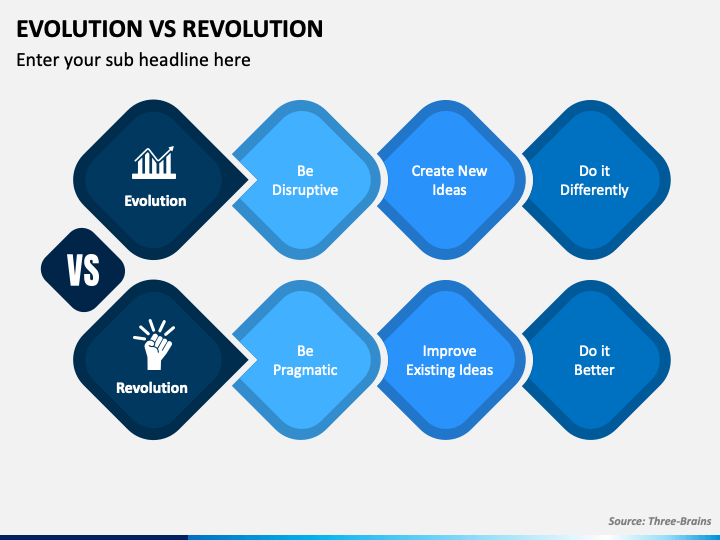 EVOLUTION VS REVOLUTION

Enter your sub headline here

Evolution

Be Disruptive

Create New Ideas

Do it Differently

VS

Revolution

Be Pragmatic

Improve Existing Ideas

Do it Better

Source: Three-Brains